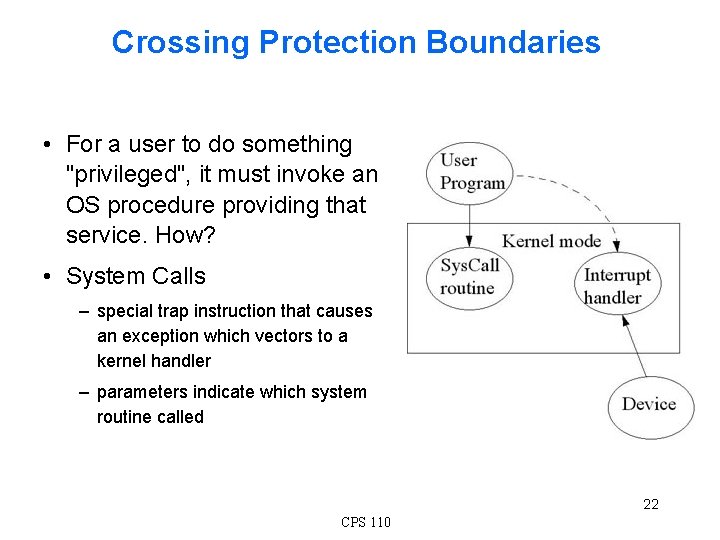 Crossing Protection Boundaries

• For a user to do something "privileged", it must invoke an OS procedure providing that service. How?

• System Calls

– special trap instruction that causes an exception which vectors to a kernel handler

– parameters indicate which system routine called

User Program

Kernel mode

SysCall routine

Interrupt handler

Device

22

CPS 110